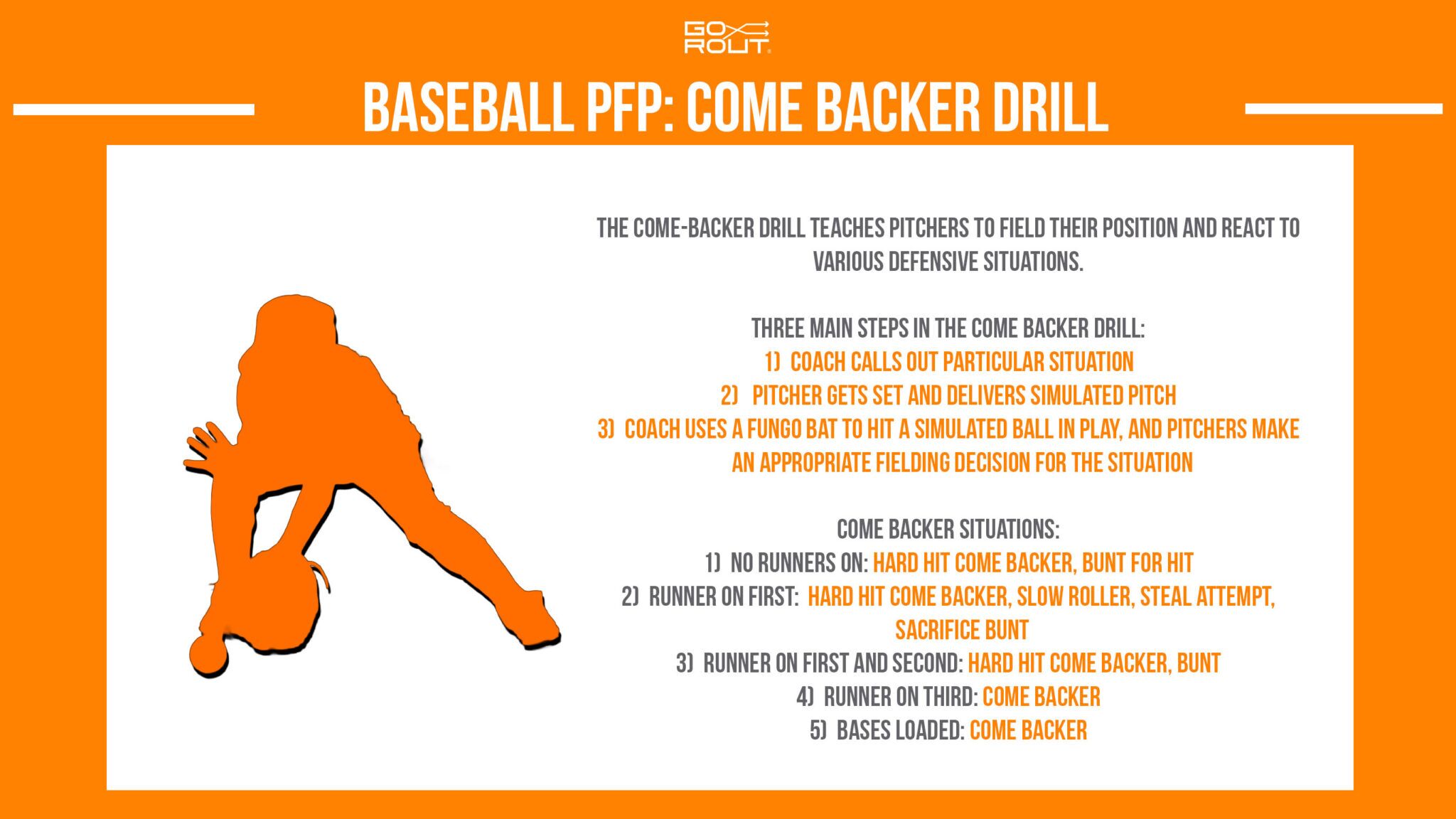 GO ROUT

BASEBALL PFP: COME BACKER DRILL

THE COME-BACKER DRILL TEACHES PITCHERS TO FIELD THEIR POSITION AND REACT TO VARIOUS DEFENSIVE SITUATIONS.

THREE MAIN STEPS IN THE COME BACKER DRILL:
1) COACH CALLS OUT PARTICULAR SITUATION
2) PITCHER GETS SET AND DELIVERS SIMULATED PITCH
3) COACH USES A FUNGO BAT TO HIT A SIMULATED BALL IN PLAY, AND PITCHERS MAKE AN APPROPRIATE FIELDING DECISION FOR THE SITUATION

COME BACKER SITUATIONS:
1) NO RUNNERS ON: HARD HIT COME BACKER, BUNT FOR HIT
2) RUNNER ON FIRST: HARD HIT COME BACKER, SLOW ROLLER, STEAL ATTEMPT, SACRIFICE BUNT
3) RUNNER ON FIRST AND SECOND: HARD HIT COME BACKER, BUNT
4) RUNNER ON THIRD: COME BACKER
5) BASES LOADED: COME BACKER